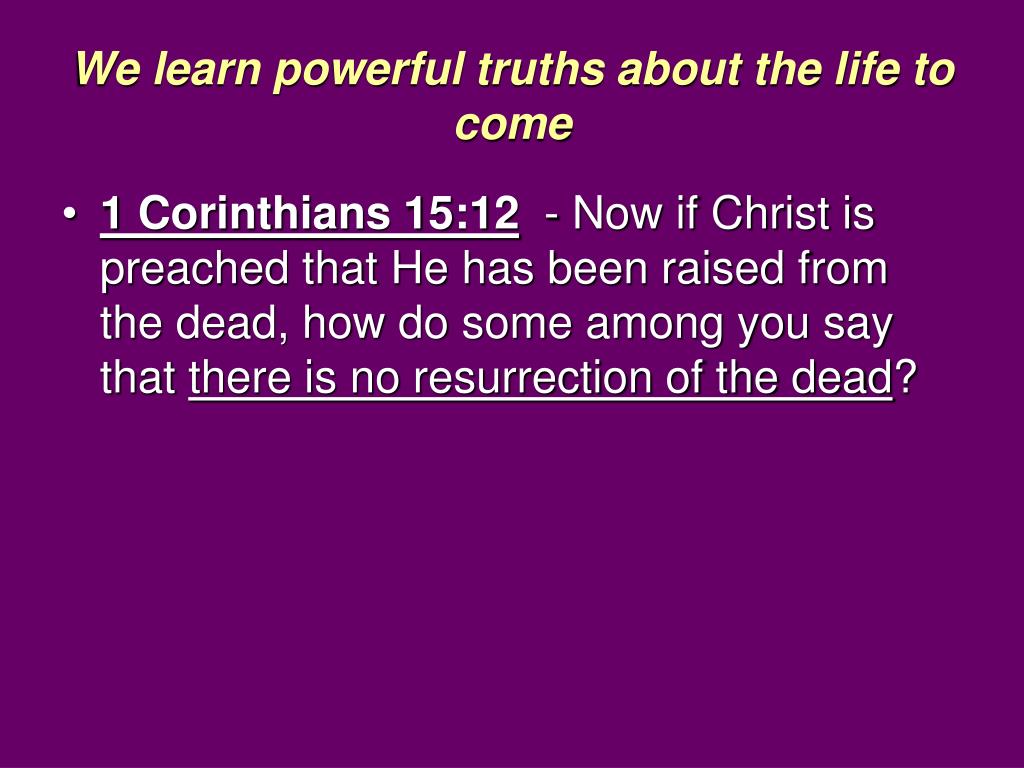 We learn powerful truths about the life to come

• 1 Corinthians 15:12 - Now if Christ is preached that He has been raised from the dead, how do some among you say that there is no resurrection of the dead?